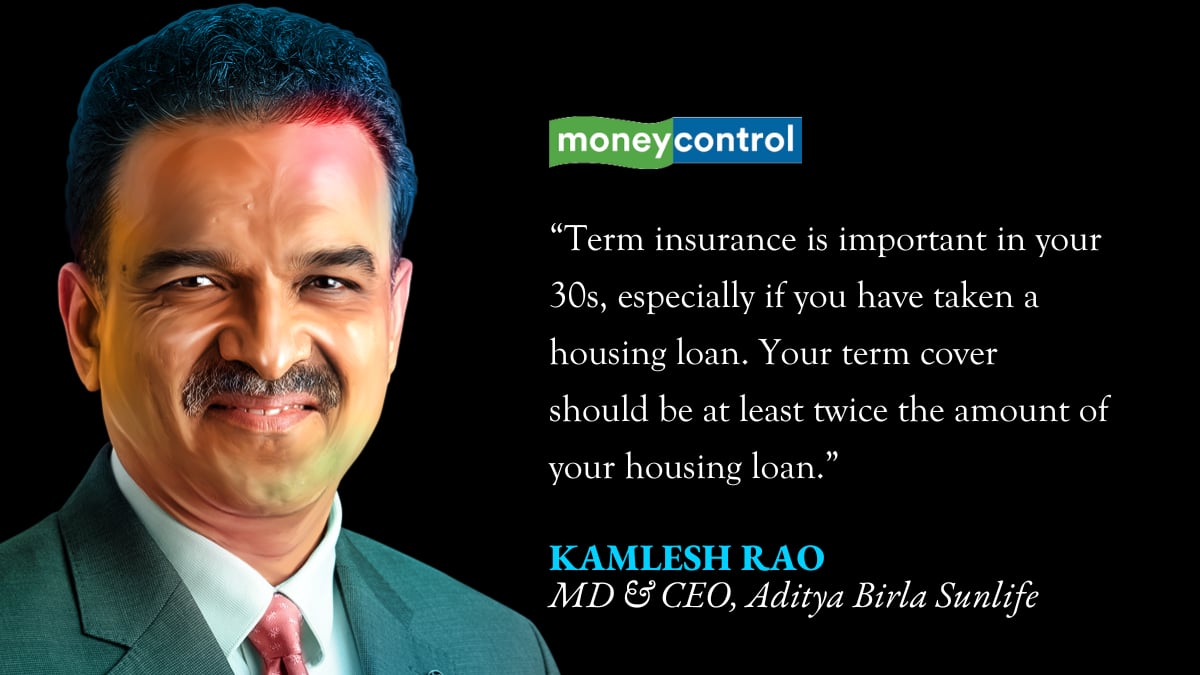 moneycontrol

“Term insurance is important in your 30s, especially if you have taken a housing loan. Your term cover should be at least twice the amount of your housing loan.”

KAMLESH RAO
MD & CEO, Aditya Birla Sunlife